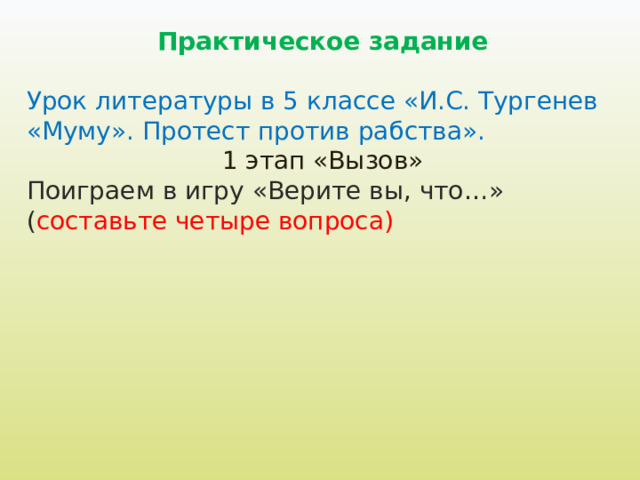 Практическое задание

Урок литературы в 5 классе «И.С. Тургенев «Муму». Протест против рабства».

1 этап «Вызов»

Поиграем в игру «Верите вы, что…» (составьте четыре вопроса)